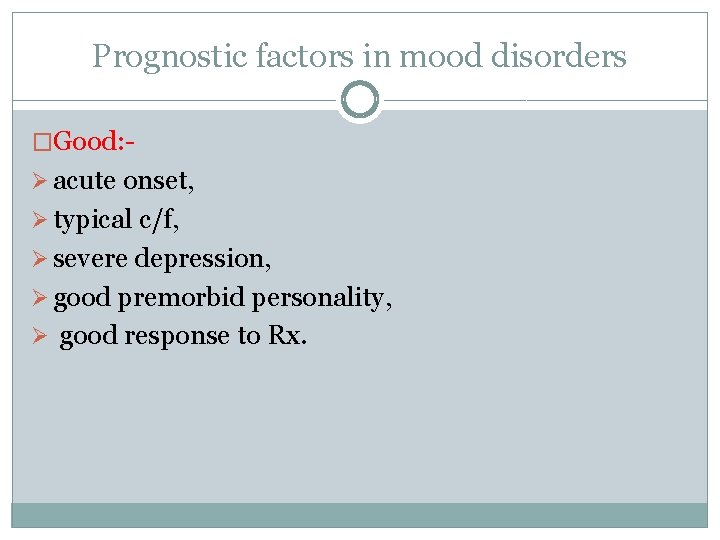 Prognostic factors in mood disorders

□Good:-

➢ acute onset,

➢ typical c/f,

➢ severe depression,

➢ good premorbid personality,

➢ good response to Rx.